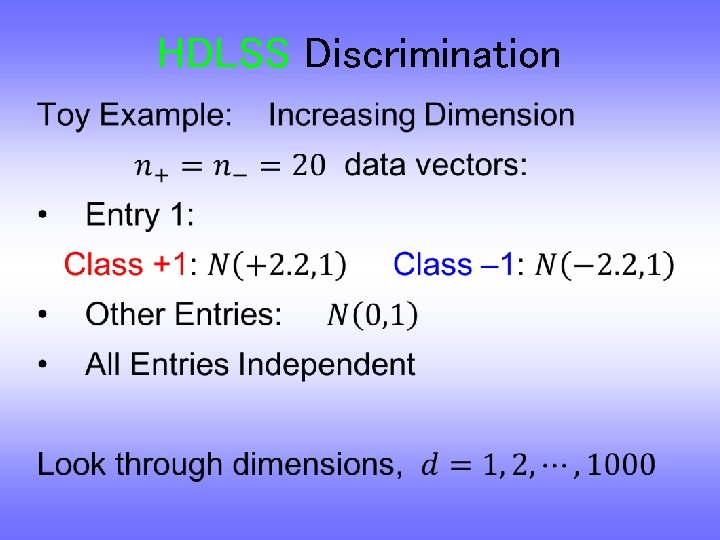 HDLSS Discrimination

Toy Example: Increasing Dimension

$n_+ = n_- = 20$ data vectors:

• Entry 1:

Class +1: $N(+2.2,1)$ Class –1: $N(-2.2,1)$

• Other Entries: $N(0,1)$

• All Entries Independent

Look through dimensions, $d = 1, 2, \cdots, 1000$